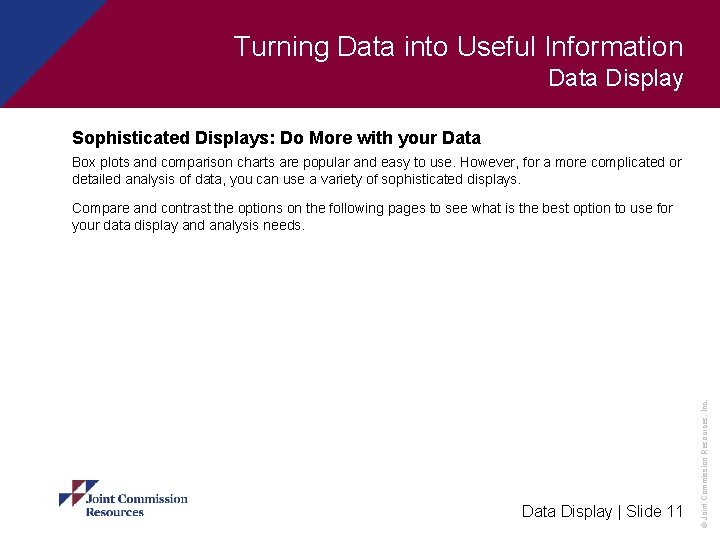 Turning Data into Useful Information
Data Display

Sophisticated Displays: Do More with your Data

Box plots and comparison charts are popular and easy to use. However, for a more complicated or detailed analysis of data, you can use a variety of sophisticated displays.

Compare and contrast the options on the following pages to see what is the best option to use for your data display and analysis needs.

Joint Commission Resources

Data Display | Slide 11

© Joint Commission Resources, Inc.